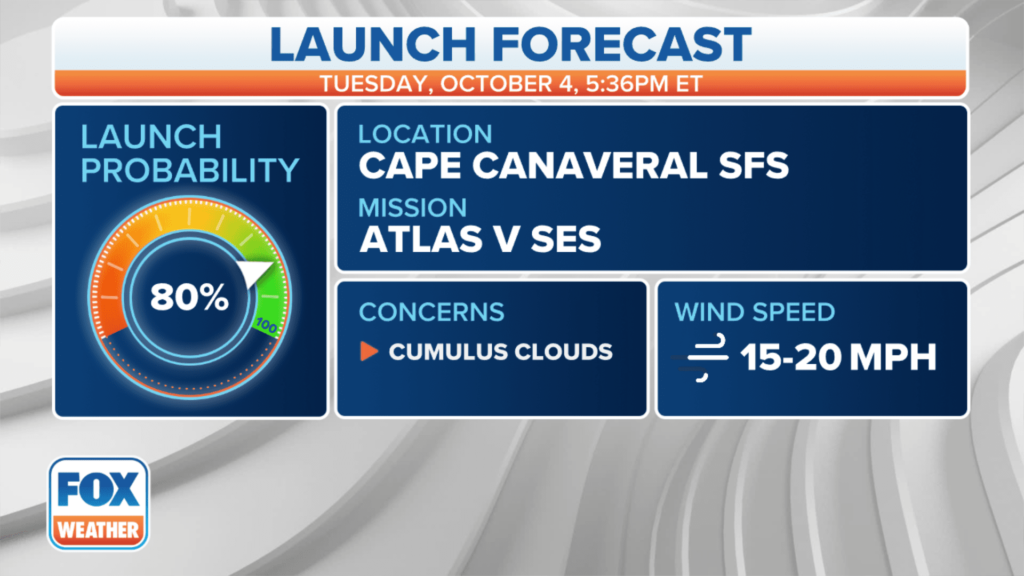 LAUNCH FORECAST
TUESDAY, OCTOBER 4, 5:36PM ET

LAUNCH PROBABILITY
80%
100

LOCATION
CAPE CANAVERAL SFS
MISSION
ATLAS V SES

CONCERNS
CUMULUS CLOUDS

WIND SPEED
15-20 MPH

FOX WEATHER